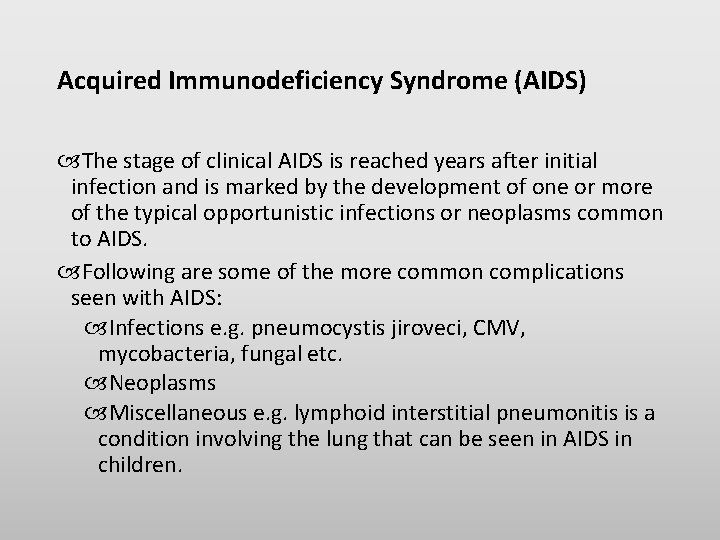 Acquired Immunodeficiency Syndrome (AIDS)

The stage of clinical AIDS is reached years after initial infection and is marked by the development of one or more of the typical opportunistic infections or neoplasms common to AIDS.

Following are some of the more common complications seen with AIDS:

Infections e.g. pneumocystis jiroveci, CMV, mycobacteria, fungal etc.

Neoplasms

Miscellaneous e.g. lymphoid interstitial pneumonitis is a condition involving the lung that can be seen in AIDS in children.